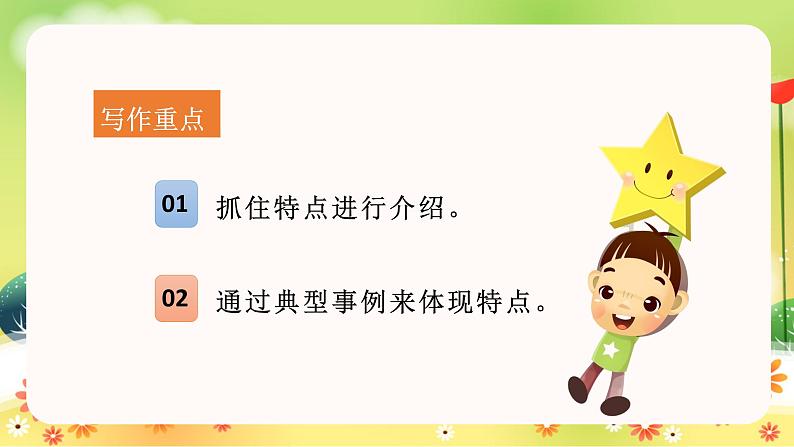 写作重点

01 抓住特点进行介绍。

02 通过典型事例来体现特点。